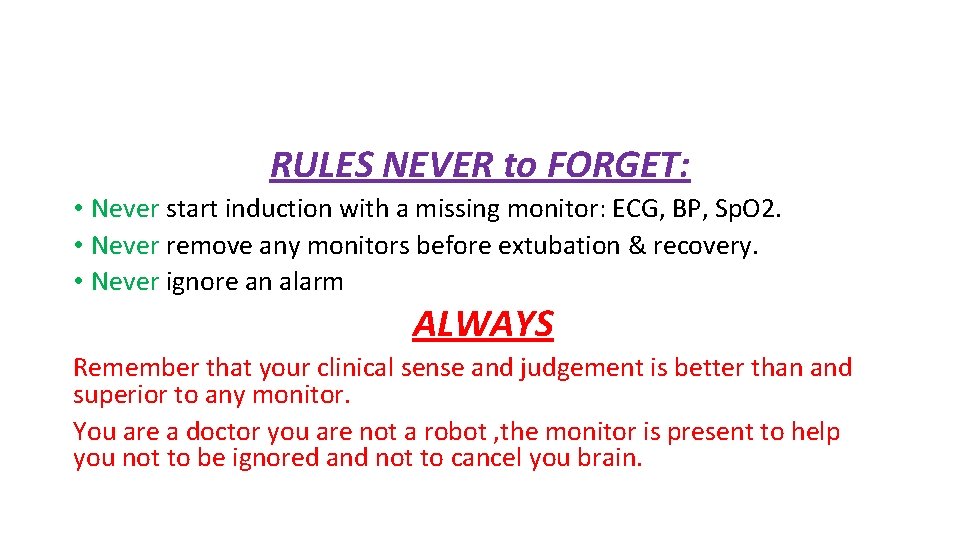 RULES NEVER to FORGET:

• Never start induction with a missing monitor: ECG, BP, SpO2.
• Never remove any monitors before extubation & recovery.
• Never ignore an alarm

ALWAYS

Remember that your clinical sense and judgement is better than and superior to any monitor.

You are a doctor you are not a robot ,the monitor is present to help you not to be ignored and not to cancel you brain.